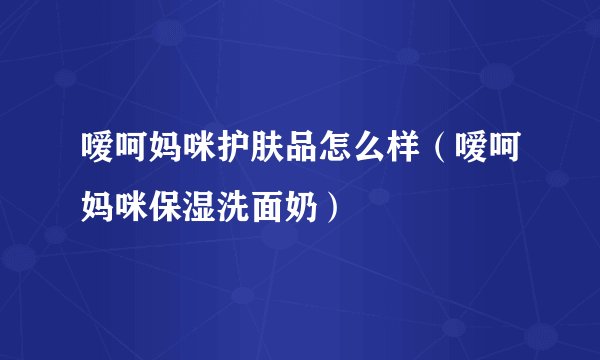 嗳呵妈咪护肤品怎么样（嗳呵妈咪保湿洗面奶）